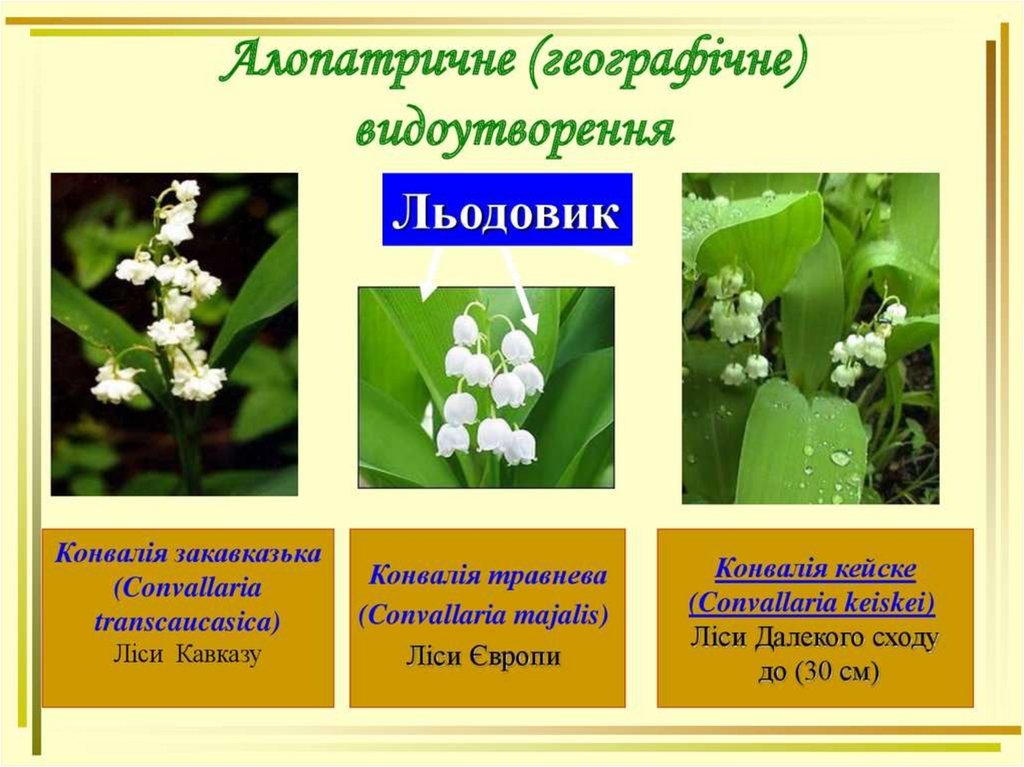 Алопатричне (географічне) видоутворення

Льодовик

Конвалія закавказька (Convallaria transcaucasica)
Ліси Кавказу

Конвалія травнева (Convallaria majalis)
Ліси Європи

Конвалія кейске (Convallaria keiskei)
Ліси Далекого сходу до (30 см)